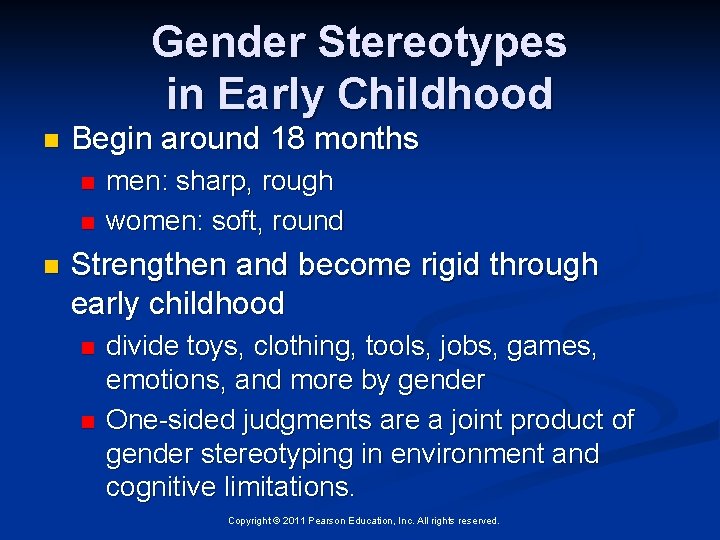 Gender Stereotypes in Early Childhood

- Begin around 18 months
  - men: sharp, rough
  - women: soft, round
- Strengthen and become rigid through early childhood
  - divide toys, clothing, tools, jobs, games, emotions, and more by gender
  - One-sided judgments are a joint product of gender stereotyping in environment and cognitive limitations.

Copyright © 2011 Pearson Education, Inc. All rights reserved.